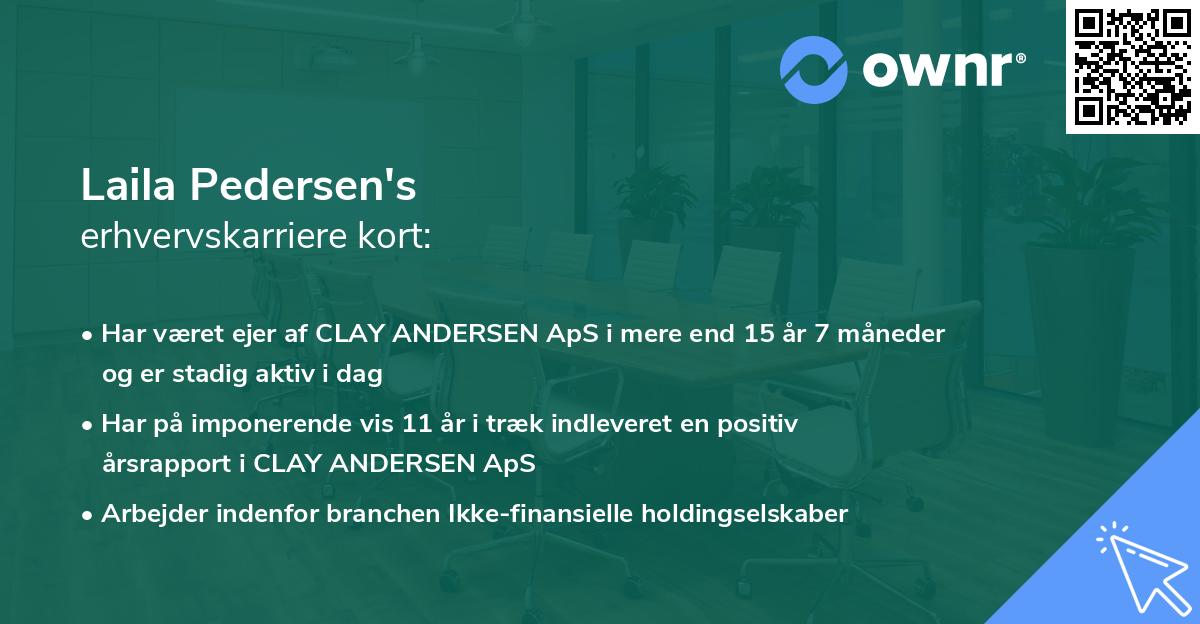 ownr®

Laila Pedersen's
erhvervskarriere kort:

• Har været ejer af CLAY ANDERSEN ApS i mere end 15 år 7 måneder og er stadig aktiv i dag

• Har på imponerende vis 11 år i træk indleveret en positiv årsrapport i CLAY ANDERSEN ApS

• Arbejder indenfor branchen Ikke-finansielle holdingselskaber